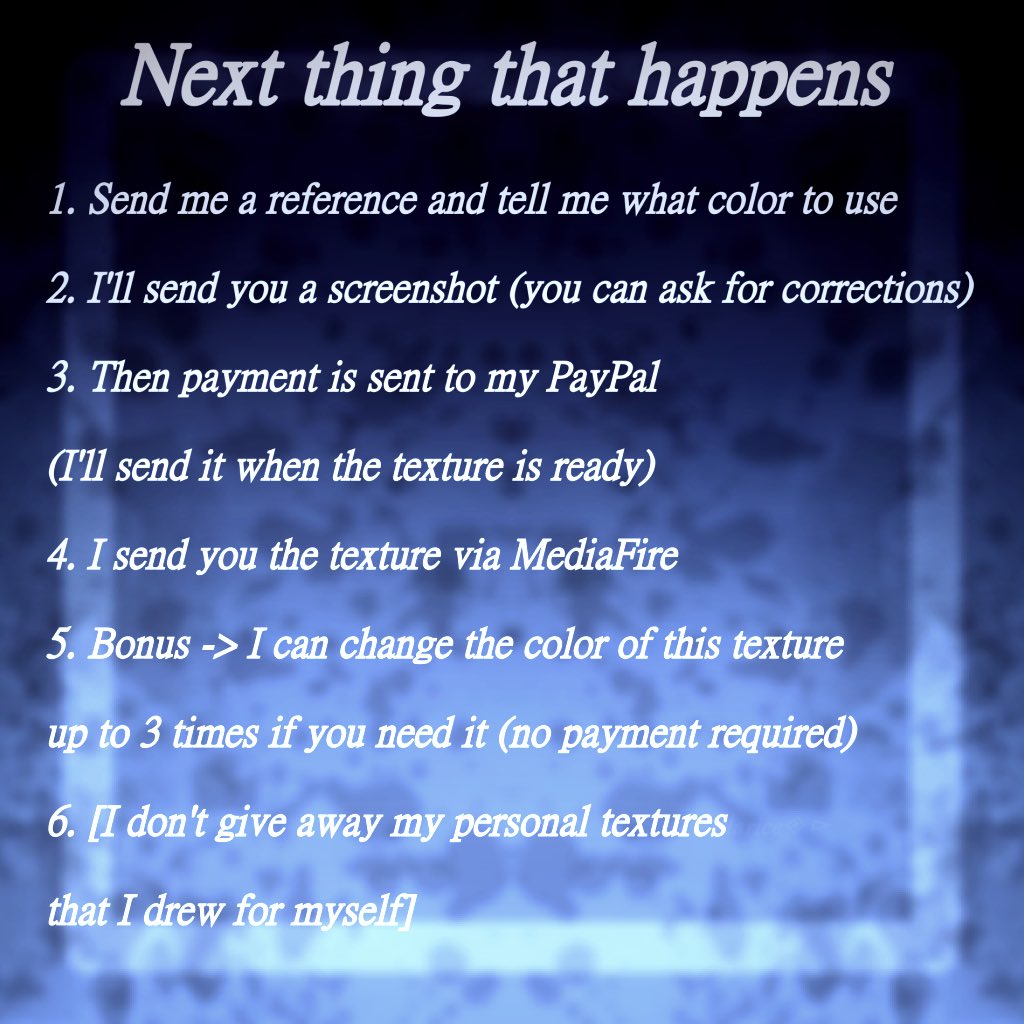 Next thing that happens

1. Send me a reference and tell me what color to use

2. I'll send you a screenshot (you can ask for corrections)

3. Then payment is sent to my PayPal

(I'll send it when the texture is ready)

4. I send you the texture via MediaFire

5. Bonus -> I can change the color of this texture

up to 3 times if you need it (no payment required)

6. [I don't give away my personal textures

that I drew for myself]